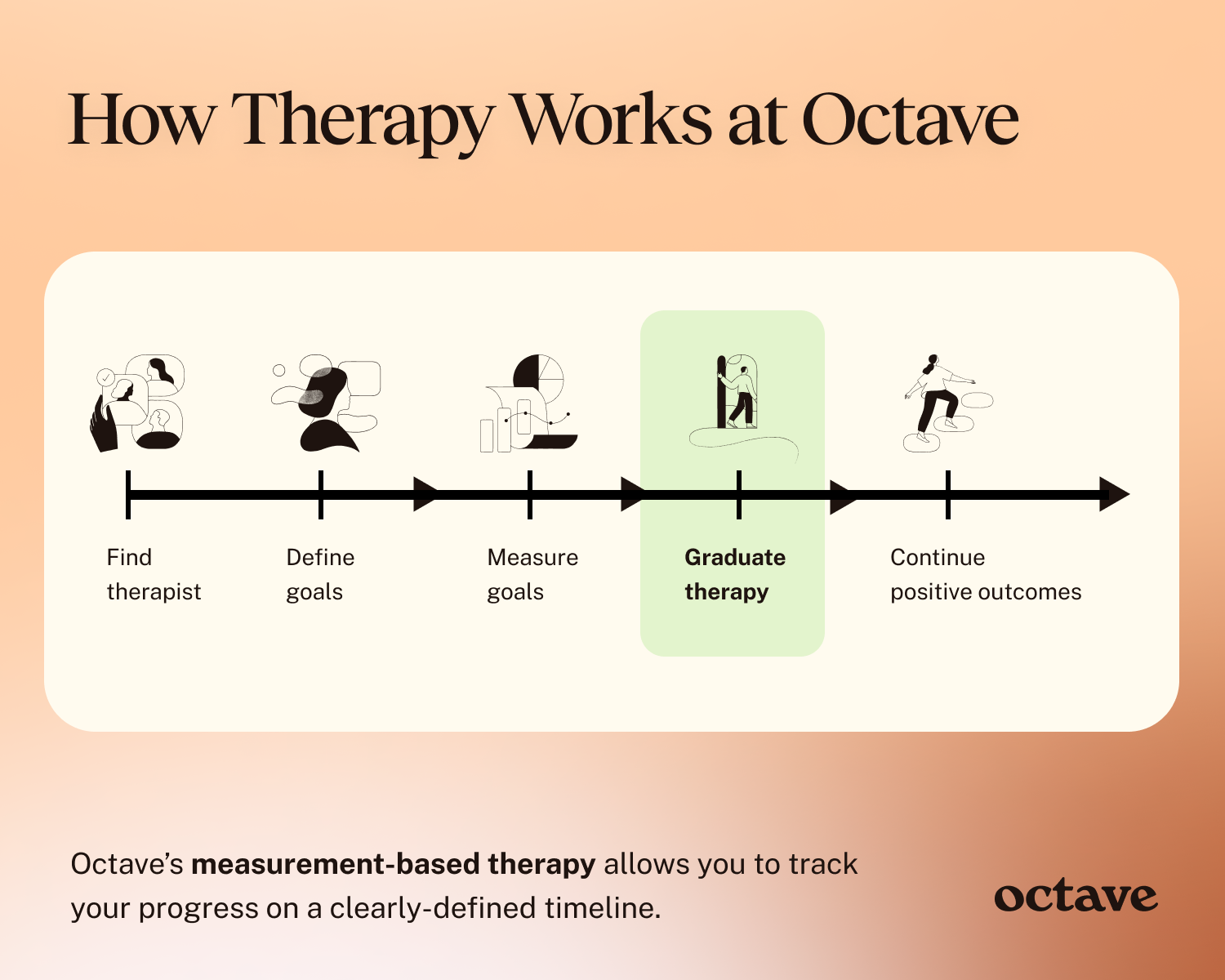 How Therapy Works at Octave

Find therapist

Define goals

Measure goals

Graduate therapy

Continue positive outcomes

Octave's measurement-based therapy allows you to track your progress on a clearly-defined timeline.

octave